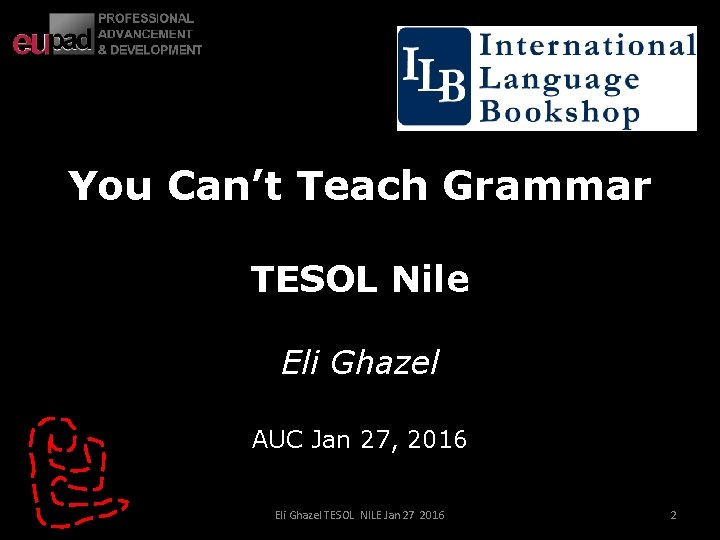 eupad PROFESSIONAL ADVANCEMENT & DEVELOPMENT

ILB International Language Bookshop

You Can't Teach Grammar

TESOL Nile

Eli Ghazel

AUC Jan 27, 2016

Eli Ghazel TESOL NILE Jan 27 2016

2